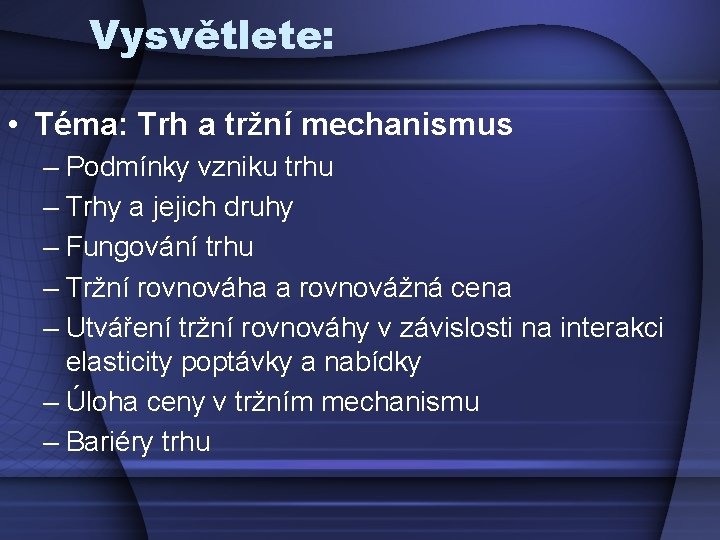 Vysvětlete:

• Téma: Trh a tržní mechanismus
– Podmínky vzniku trhu
– Trhy a jejich druhy
– Fungování trhu
– Tržní rovnováha a rovnovážná cena
– Utváření tržní rovnováhy v závislosti na interakci elasticity poptávky a nabídky
– Úloha ceny v tržním mechanismu
– Bariéry trhu